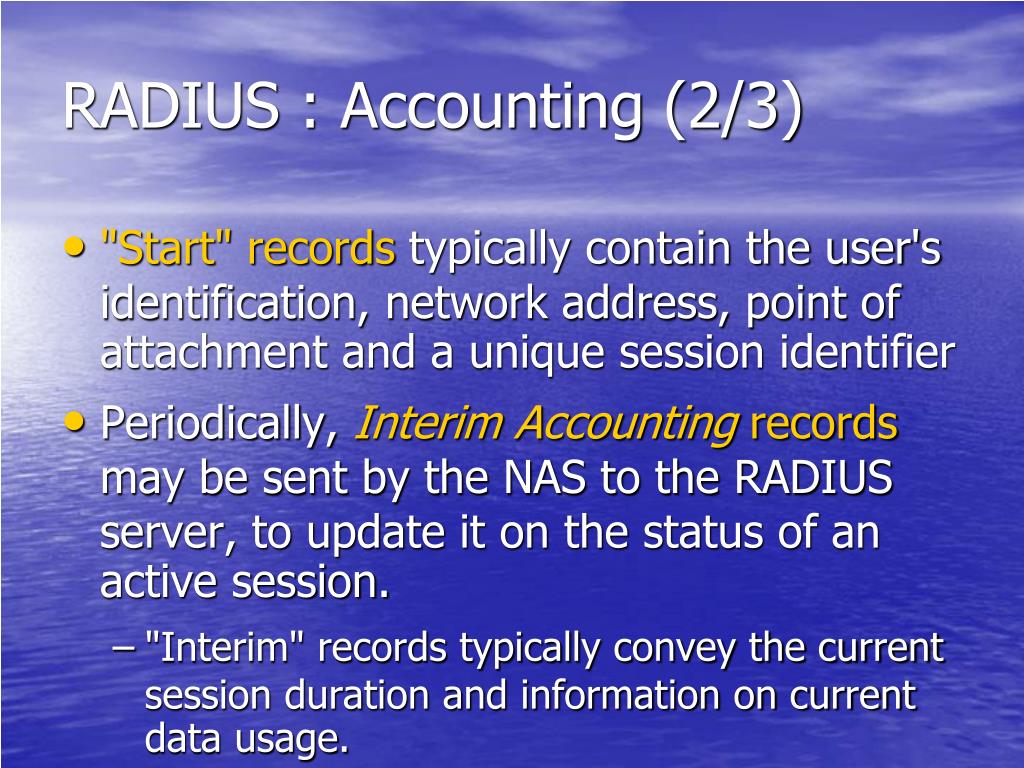 RADIUS : Accounting (2/3)

• "Start" records typically contain the user's identification, network address, point of attachment and a unique session identifier

• Periodically, Interim Accounting records may be sent by the NAS to the RADIUS server, to update it on the status of an active session.

– "Interim" records typically convey the current session duration and information on current data usage.